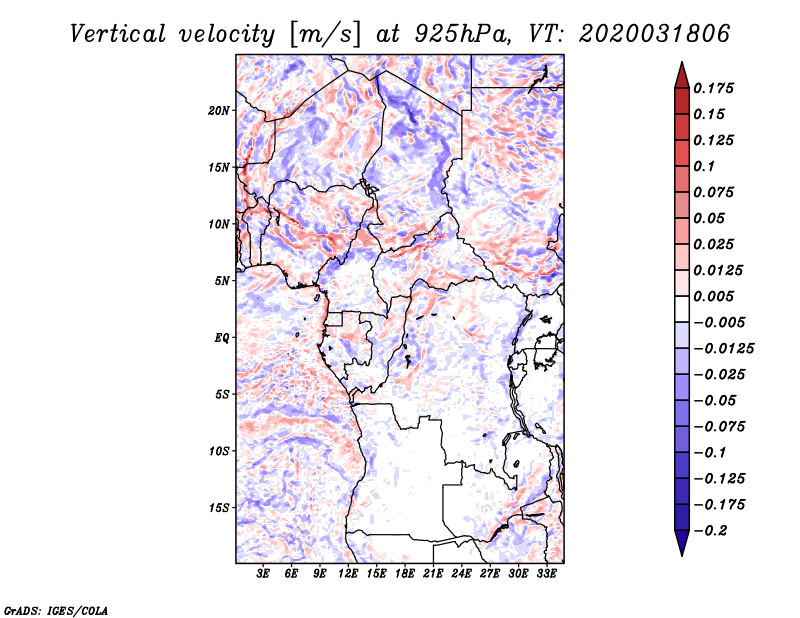 Vertical velocity [m/s] at 925hPa, VT: 2020031806

20N
15N
10N
5N
EQ
5S
10S
15S

3E 6E 9E 12E 15E 18E 21E 24E 27E 30E 33E

0.175
0.15
0.125
0.1
0.075
0.05
0.025
0.0125
0.005
−0.005
−0.0125
−0.025
−0.05
−0.075
−0.1
−0.125
−0.175
−0.2

GrADS: IGES/COLA